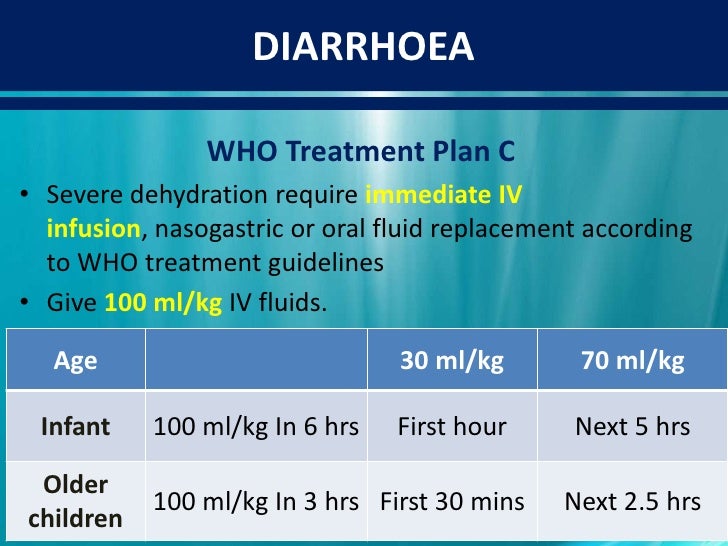 DIARRHOEA

WHO Treatment Plan C

• Severe dehydration require immediate IV infusion, nasogastric or oral fluid replacement according to WHO treatment guidelines
• Give 100 ml/kg IV fluids.

| Age | | 30 ml/kg | 70 ml/kg |
|---|---|---|---|
| Infant | 100 ml/kg In 6 hrs | First hour | Next 5 hrs |
| Older children | 100 ml/kg In 3 hrs | First 30 mins | Next 2.5 hrs |